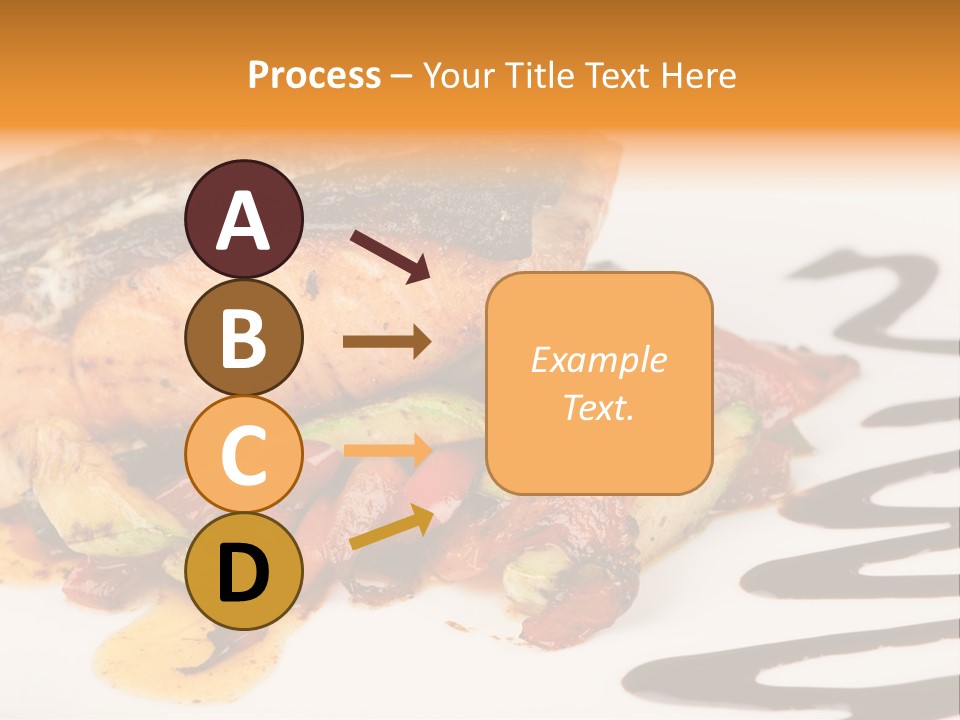 Process – Your Title Text Here

A

B

C

D

Example Text.